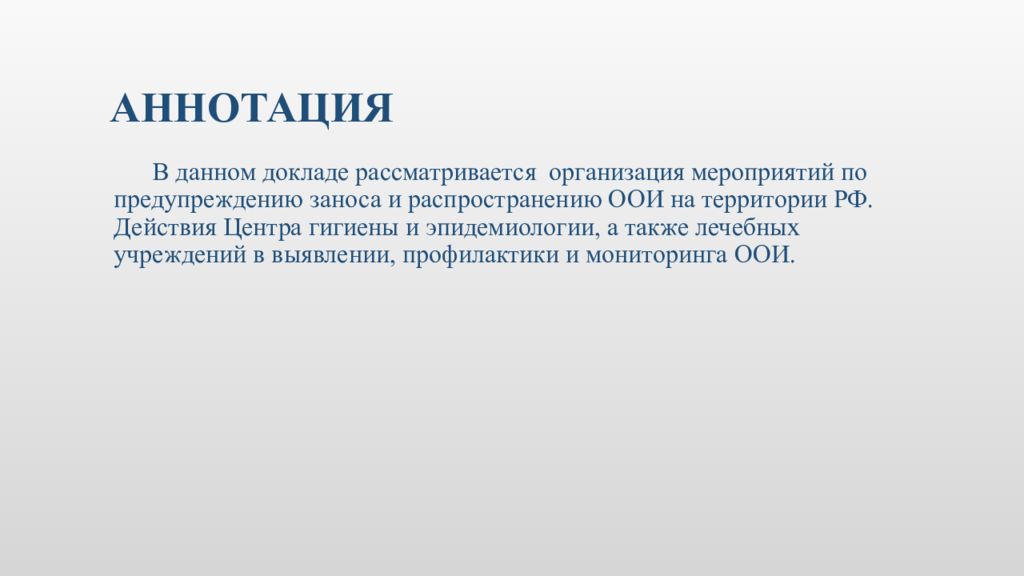 АННОТАЦИЯ

В данном докладе рассматривается организация мероприятий по предупреждению заноса и распространению ООИ на территории РФ. Действия Центра гигиены и эпидемиологии, а также лечебных учреждений в выявлении, профилактики и мониторинга ООИ.